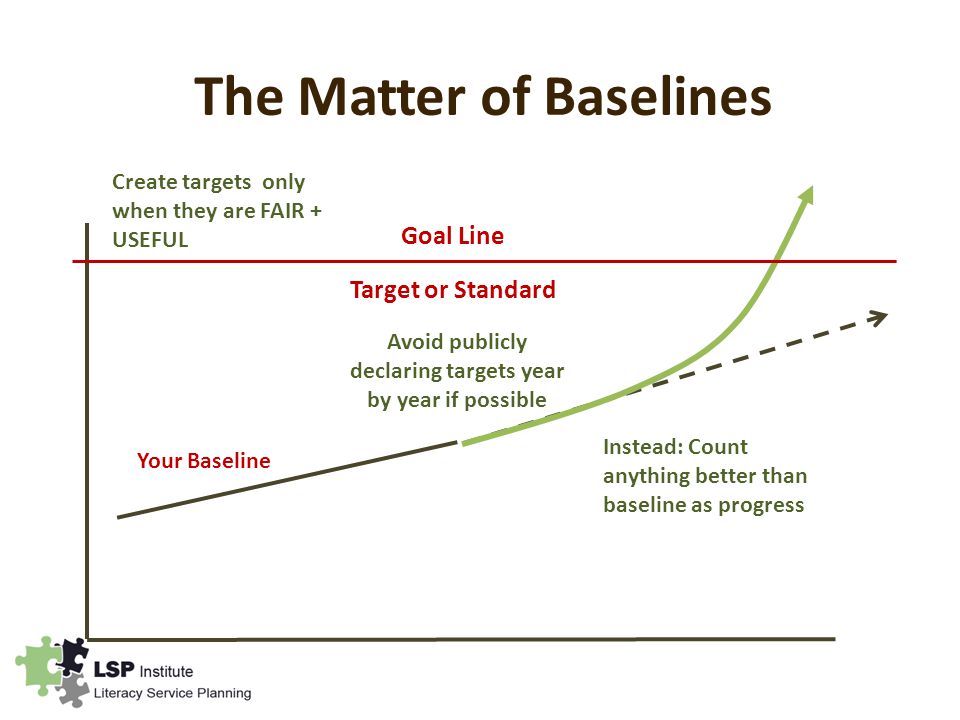 The Matter of Baselines

Create targets only when they are FAIR + USEFUL

Goal Line

Target or Standard

Avoid publicly declaring targets year by year if possible

Your Baseline

Instead: Count anything better than baseline as progress

LSP Institute
Literacy Service Planning